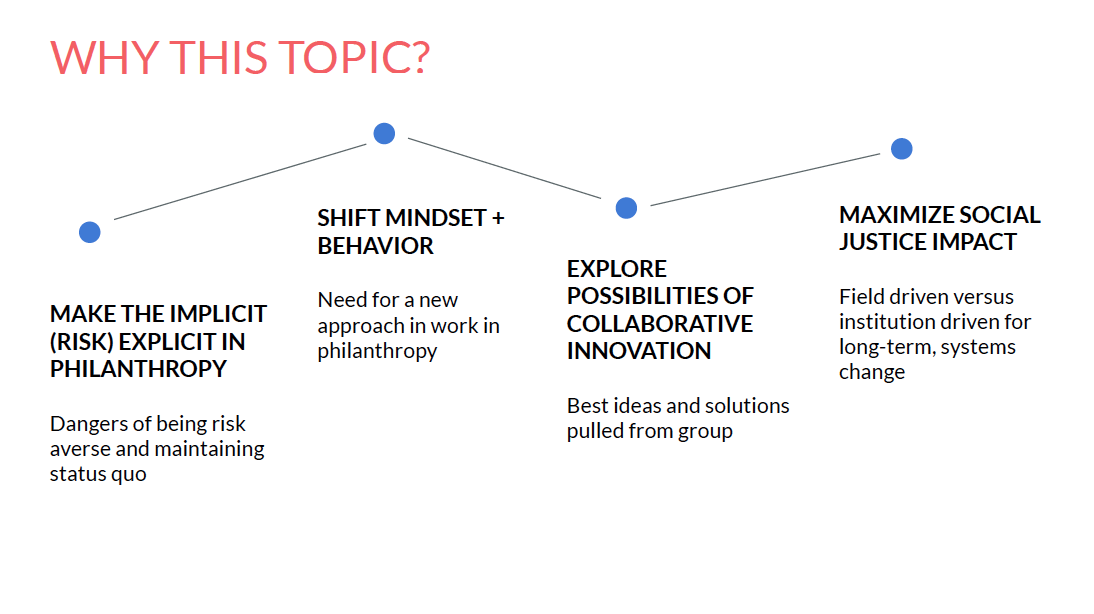 WHY THIS TOPIC?

MAKE THE IMPLICIT (RISK) EXPLICIT IN PHILANTHROPY

Dangers of being risk averse and maintaining status quo

SHIFT MINDSET + BEHAVIOR

Need for a new approach in work in philanthropy

EXPLORE POSSIBILITIES OF COLLABORATIVE INNOVATION

Best ideas and solutions pulled from group

MAXIMIZE SOCIAL JUSTICE IMPACT

Field driven versus institution driven for long-term, systems change